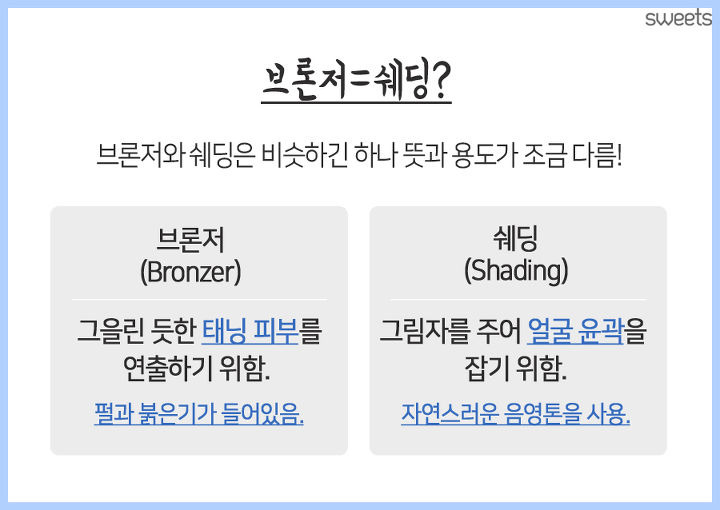 sweets

브론저=쉐딩?

브론저와 쉐딩은 비슷하긴 하나 뜻과 용도가 조금 다름!

브론저
(Bronzer)

그을린 듯한 태닝 피부를 연출하기 위함.

펄과 붉은기가 들어있음.

쉐딩
(Shading)

그림자를 주어 얼굴 윤곽을 잡기 위함.

자연스러운 음영톤을 사용.